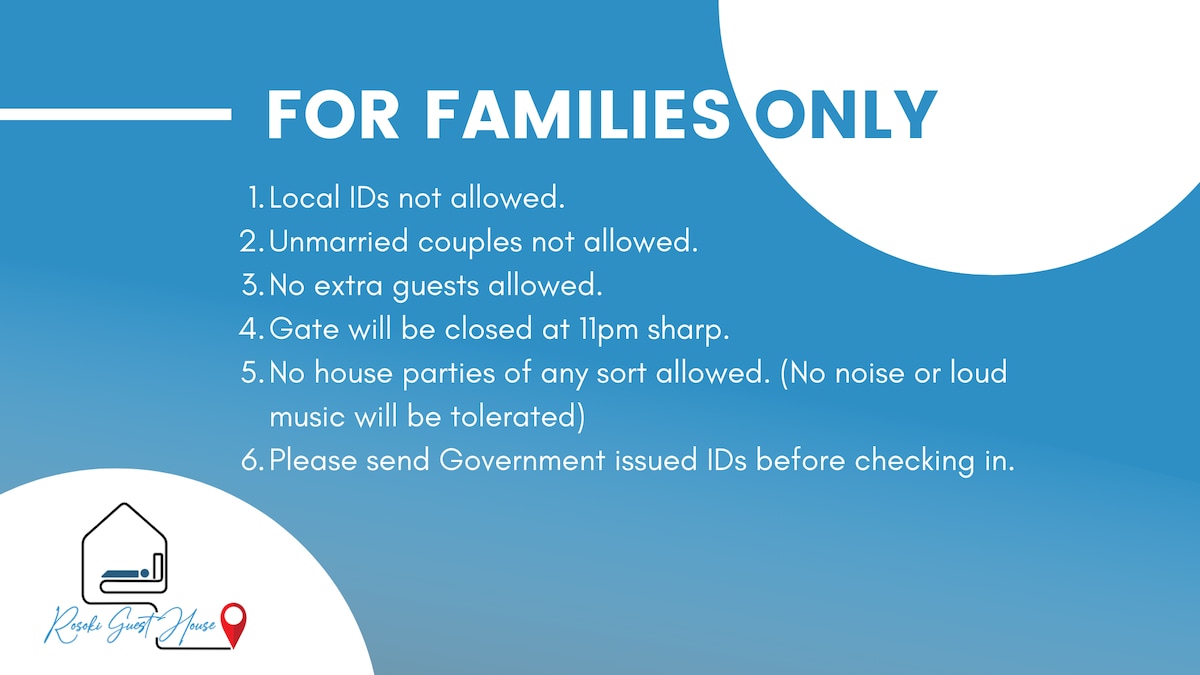 FOR FAMILIES ONLY

1. Local IDs not allowed.
2. Unmarried couples not allowed.
3. No extra guests allowed.
4. Gate will be closed at 11pm sharp.
5. No house parties of any sort allowed. (No noise or loud music will be tolerated)
6. Please send Government issued IDs before checking in.

Rosoki Guest House